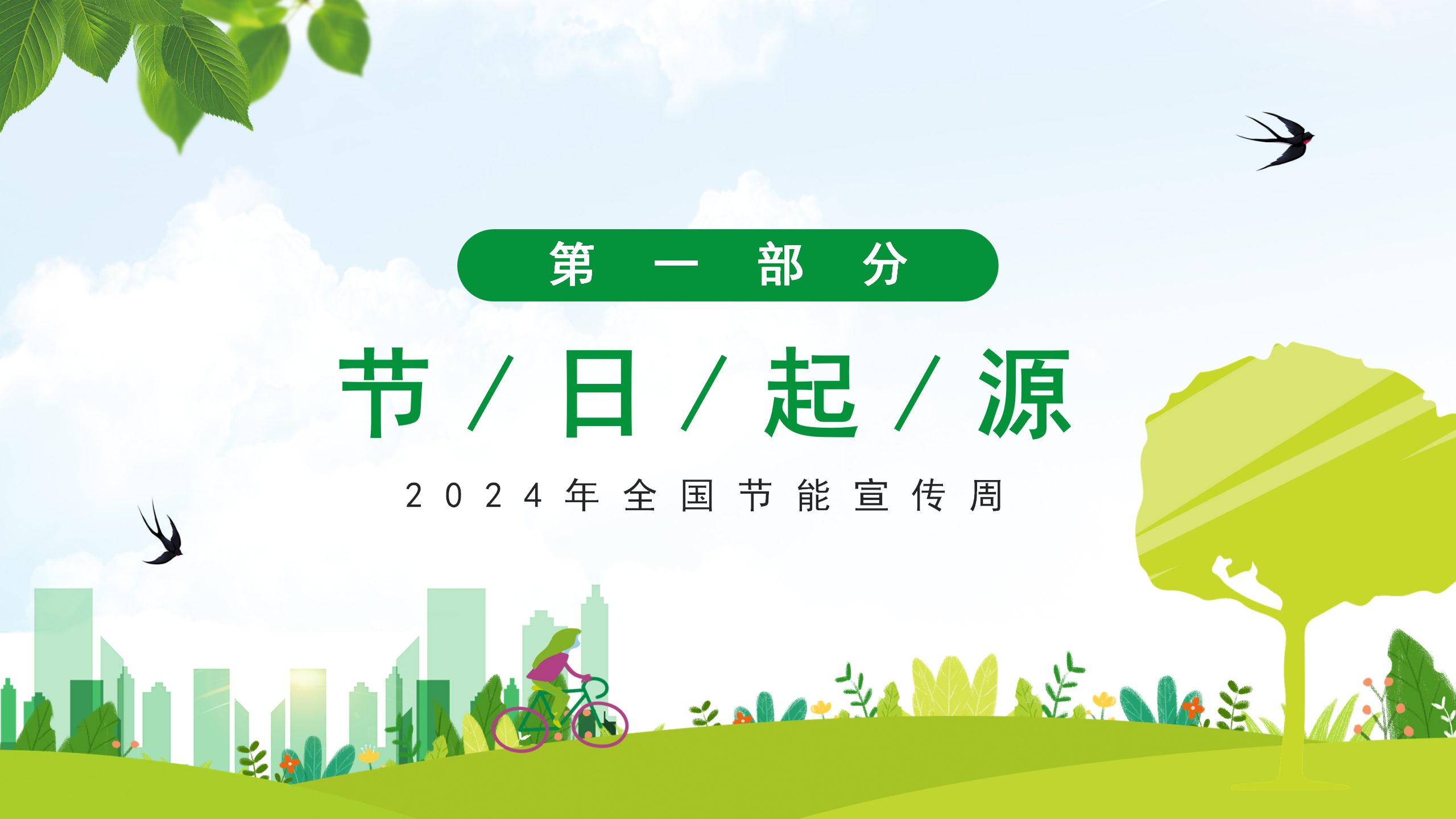 第一部分

节/日/起/源

2024年全国节能宣传周